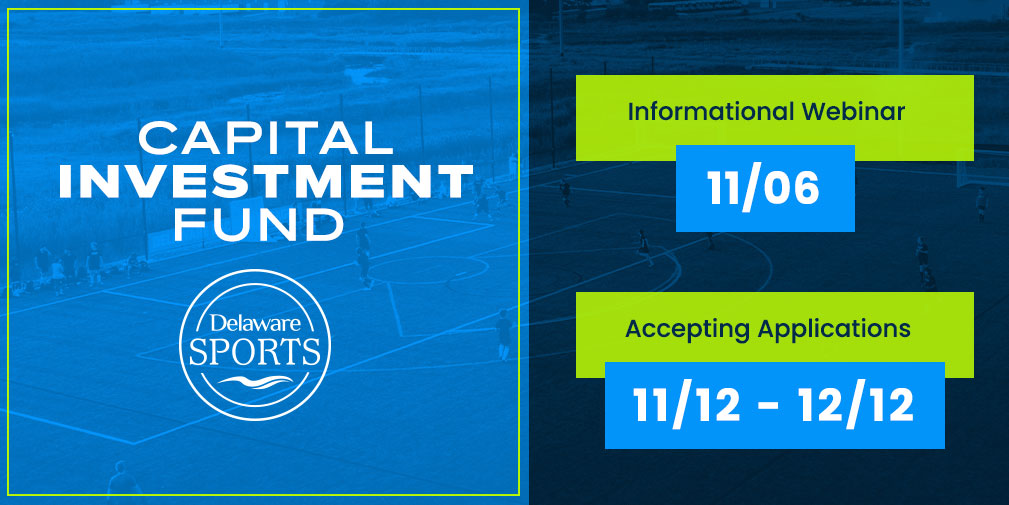 CAPITAL
INVESTMENT
FUND

Delaware
SPORTS

Informational Webinar

11/06

Accepting Applications

11/12 - 12/12